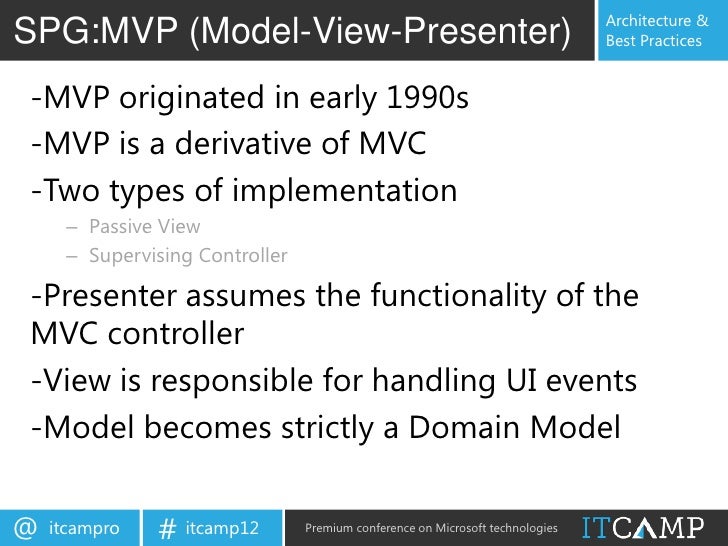 SPG:MVP (Model-View-Presenter)

Architecture & Best Practices

-MVP originated in early 1990s

-MVP is a derivative of MVC

-Two types of implementation

– Passive View

– Supervising Controller

-Presenter assumes the functionality of the MVC controller

-View is responsible for handling UI events

-Model becomes strictly a Domain Model

@ itcampro

# itcamp12

Premium conference on Microsoft technologies

ITCAMP